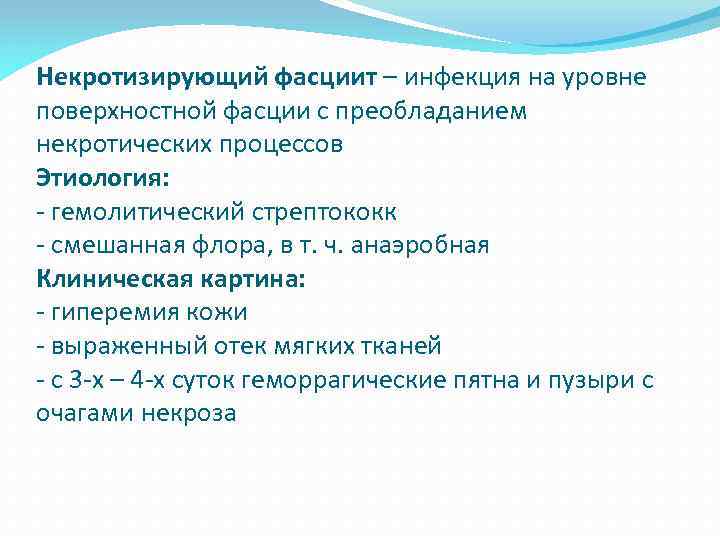 Некротизирующий фасциит – инфекция на уровне поверхностной фасции с преобладанием некротических процессов
Этиология:
- гемолитический стрептококк
- смешанная флора, в т. ч. анаэробная
Клиническая картина:
- гиперемия кожи
- выраженный отек мягких тканей
- с 3-х – 4-х суток геморрагические пятна и пузыри с очагами некроза